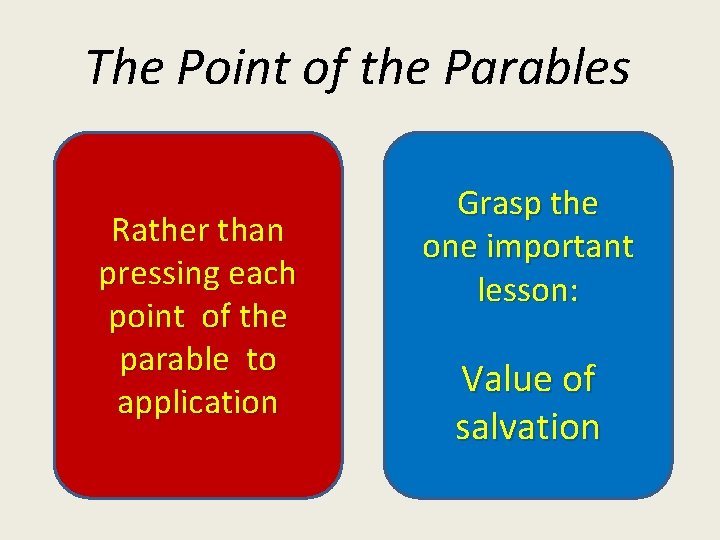 The Point of the Parables

Rather than pressing each point of the parable to application

Grasp the one important lesson:

Value of salvation